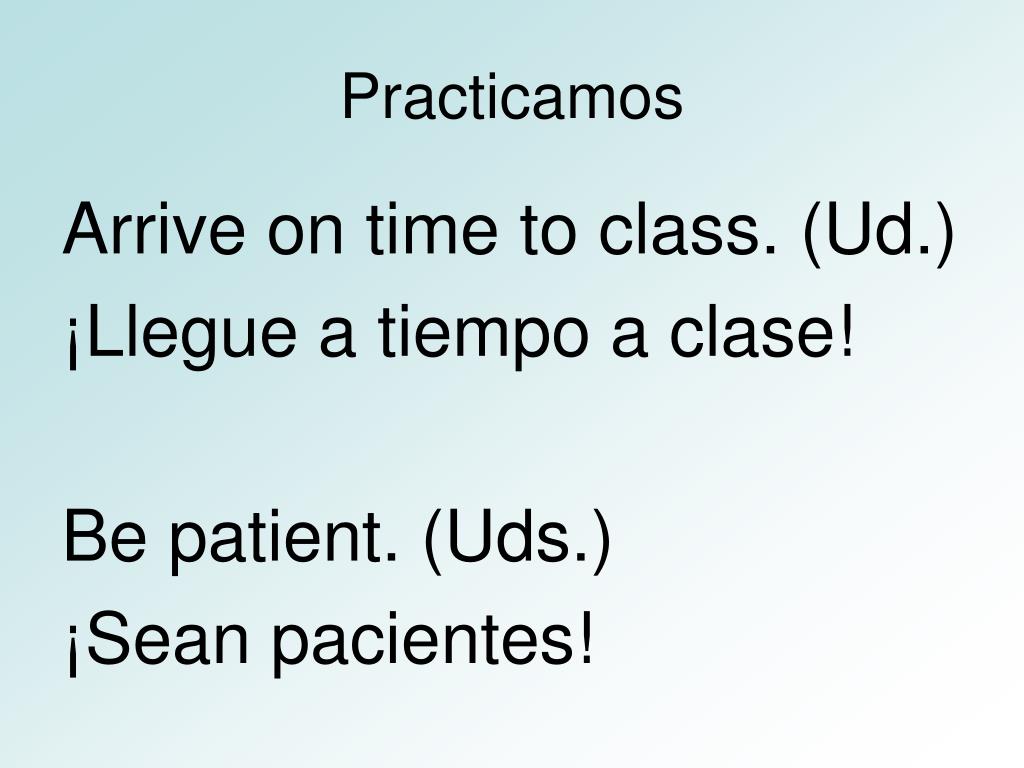 Practicamos

Arrive on time to class. (Ud.)
¡Llegue a tiempo a clase!

Be patient. (Uds.)
¡Sean pacientes!